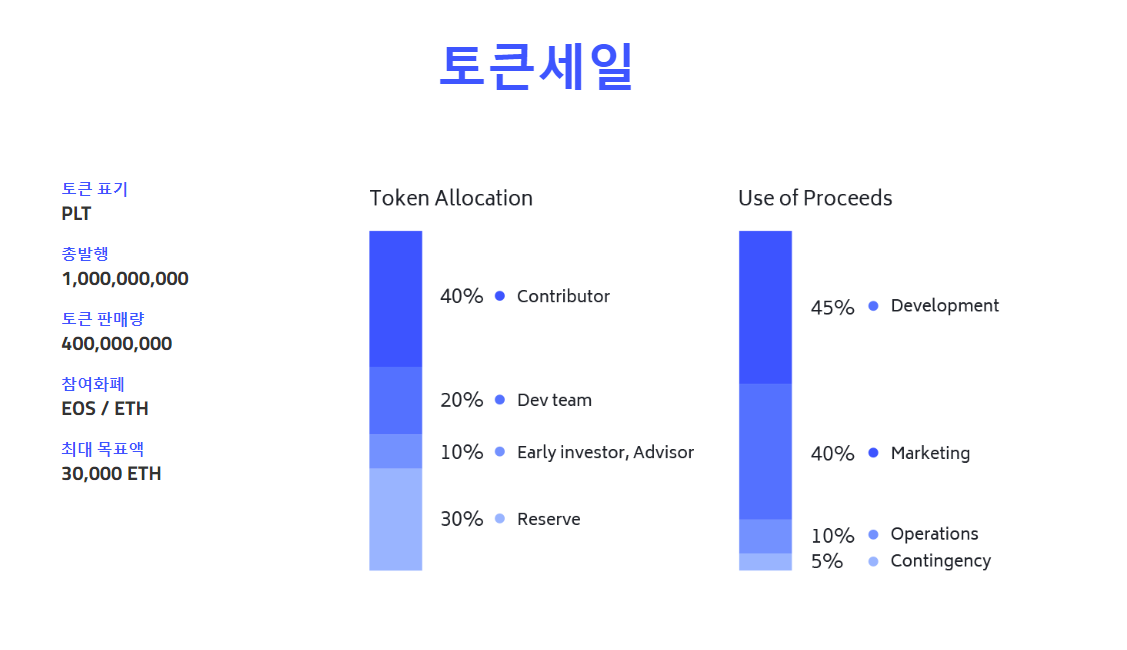 토큰세일

토큰 표기
PLT

총발행
1,000,000,000

토큰 판매량
400,000,000

참여화폐
EOS / ETH

최대 목표액
30,000 ETH

Token Allocation

40% Contributor

20% Dev team

10% Early investor, Advisor

30% Reserve

Use of Proceeds

45% Development

40% Marketing

10% Operations

5% Contingency